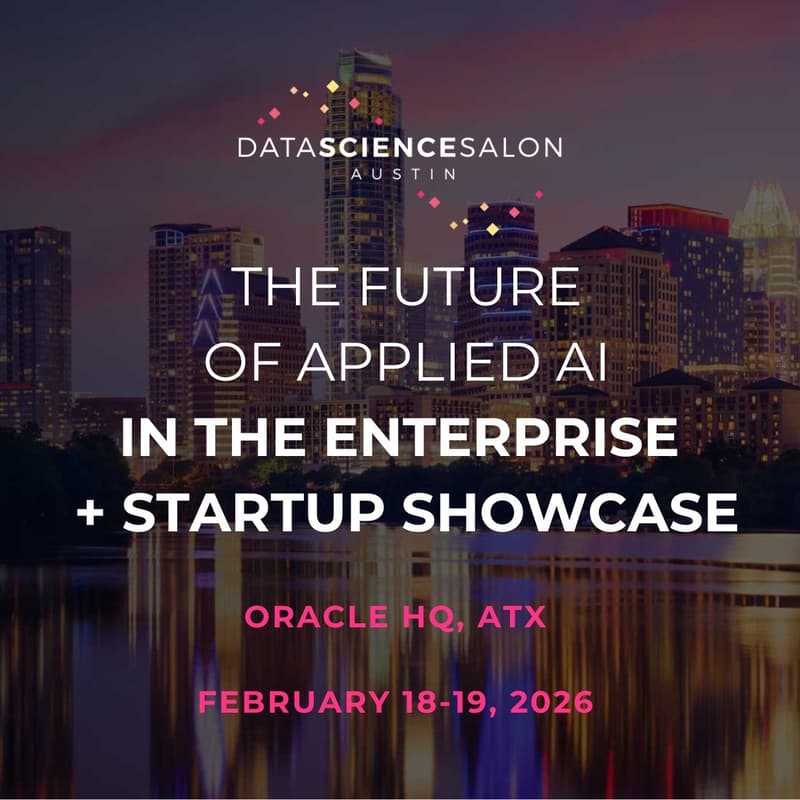 DATASCIENCESALON
AUSTIN

THE FUTURE OF APPLIED AI
IN THE ENTERPRISE
+ STARTUP SHOWCASE

ORACLE HQ, ATX

FEBRUARY 18-19, 2026